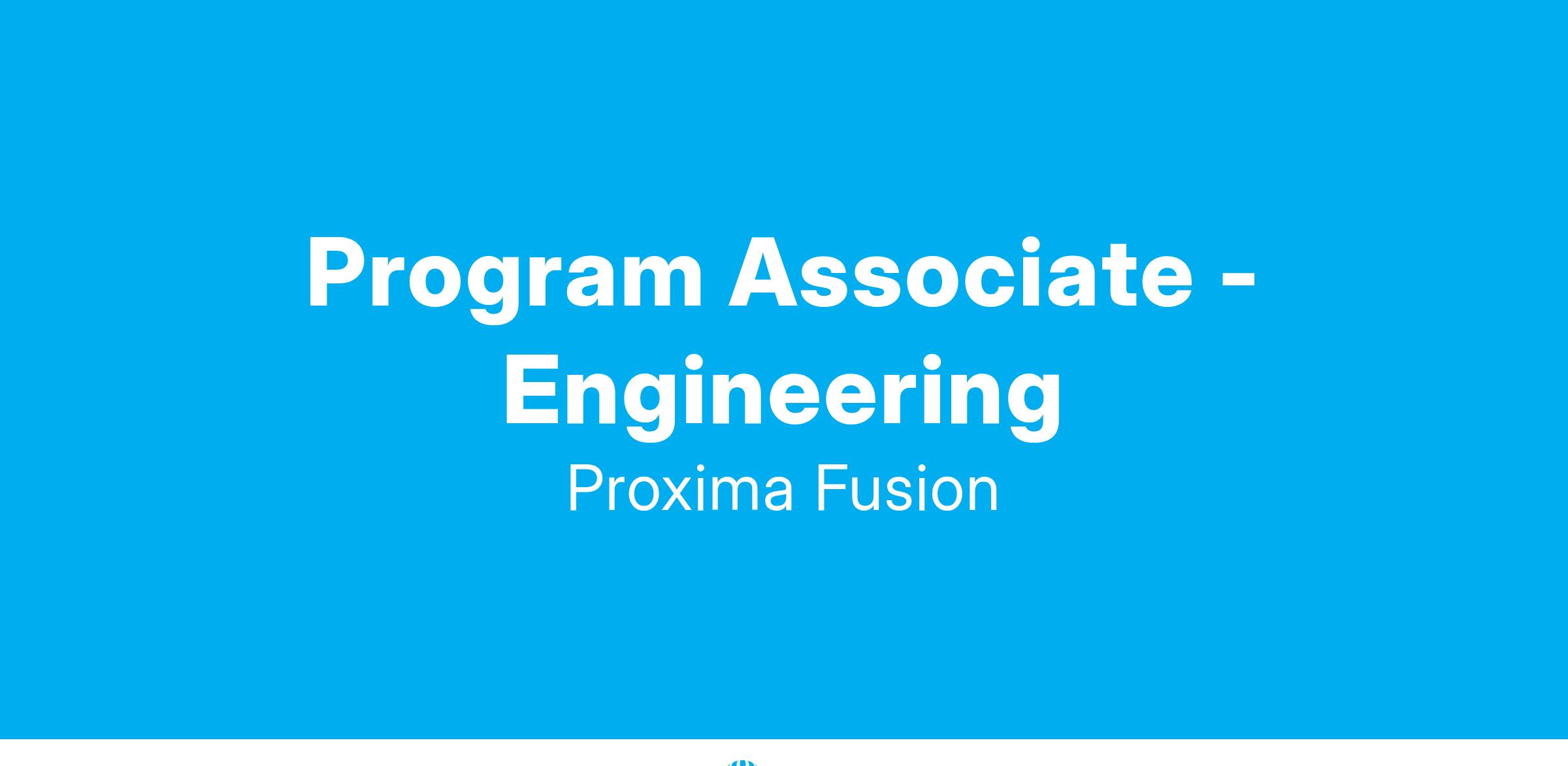 Program Associate - Engineering

Proxima Fusion